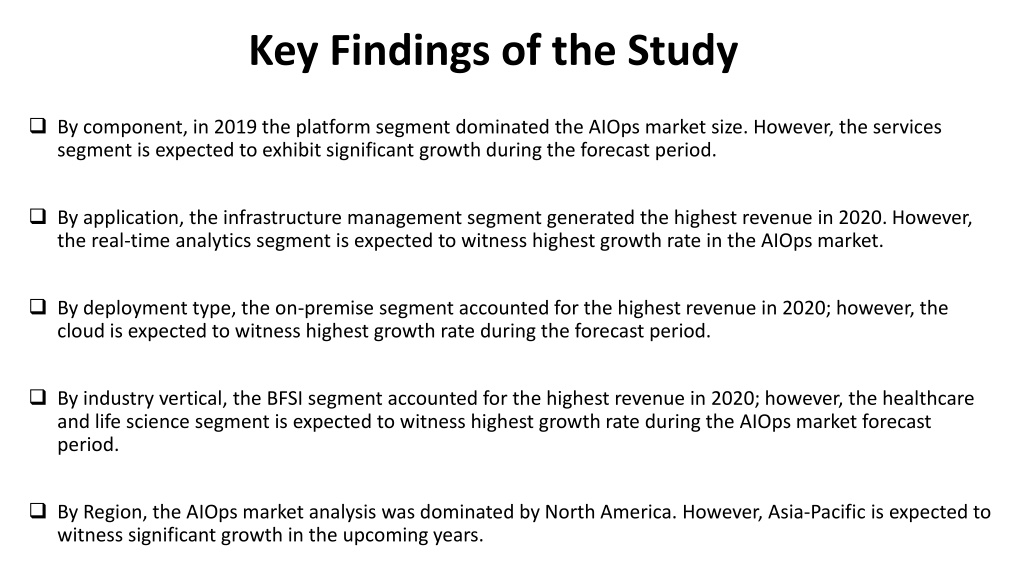 Key Findings of the Study

❑ By component, in 2019 the platform segment dominated the AIOps market size. However, the services segment is expected to exhibit significant growth during the forecast period.

❑ By application, the infrastructure management segment generated the highest revenue in 2020. However, the real-time analytics segment is expected to witness highest growth rate in the AIOps market.

❑ By deployment type, the on-premise segment accounted for the highest revenue in 2020; however, the cloud is expected to witness highest growth rate during the forecast period.

❑ By industry vertical, the BFSI segment accounted for the highest revenue in 2020; however, the healthcare and life science segment is expected to witness highest growth rate during the AIOps market forecast period.

❑ By Region, the AIOps market analysis was dominated by North America. However, Asia-Pacific is expected to witness significant growth in the upcoming years.